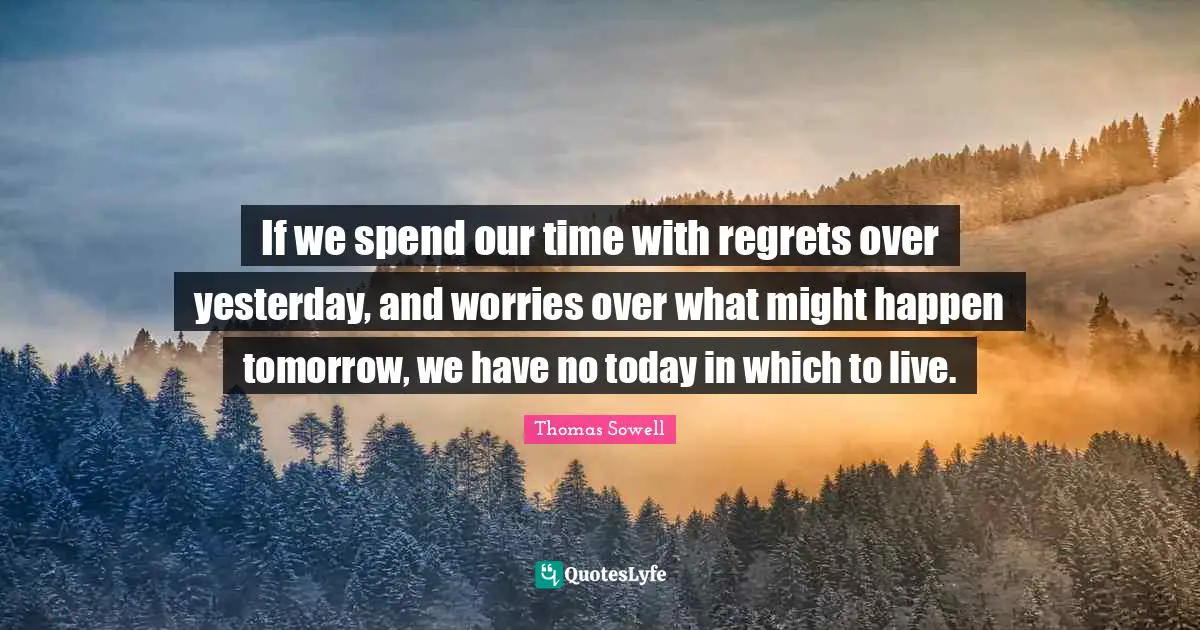 If we spend our time with regrets over yesterday, and worries over what might happen tomorrow, we have no today in which to live.

Thomas Sowell

QuotesLyfe